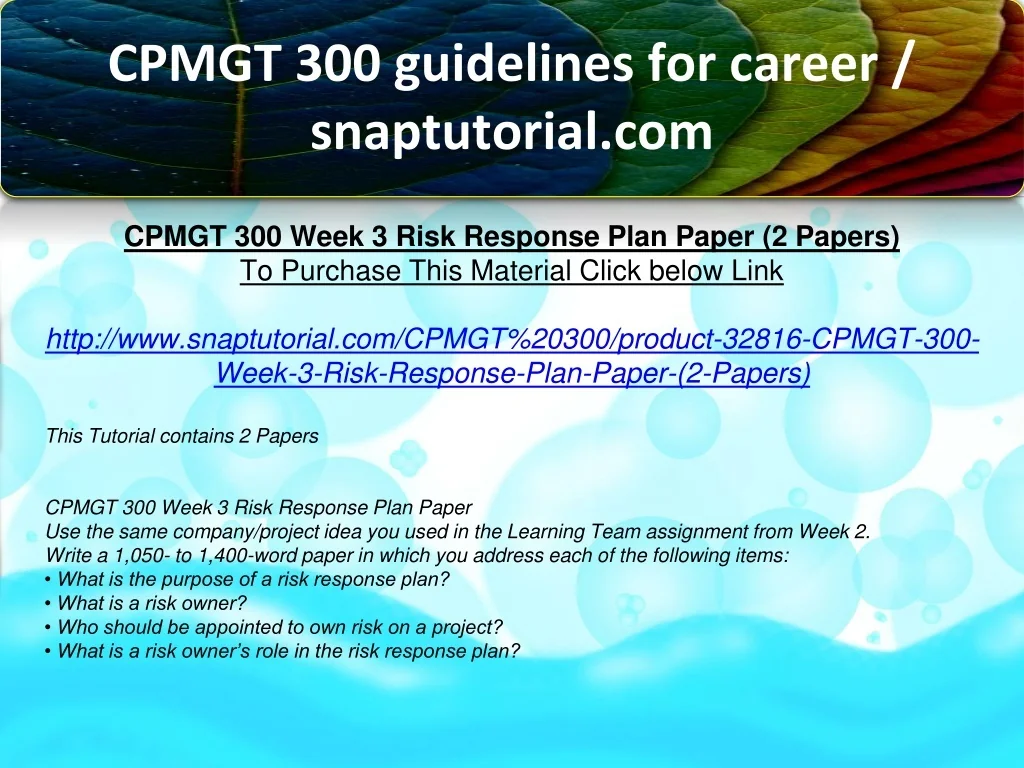 CPMGT 300 guidelines for career / snaptutorial.com

CPMGT 300 Week 3 Risk Response Plan Paper (2 Papers)
To Purchase This Material Click below Link

http://www.snaptutorial.com/CPMGT%20300/product-32816-CPMGT-300-Week-3-Risk-Response-Plan-Paper-(2-Papers)

This Tutorial contains 2 Papers

CPMGT 300 Week 3 Risk Response Plan Paper
Use the same company/project idea you used in the Learning Team assignment from Week 2.
Write a 1,050- to 1,400-word paper in which you address each of the following items:
• What is the purpose of a risk response plan?
• What is a risk owner?
• Who should be appointed to own risk on a project?
• What is a risk owner's role in the risk response plan?